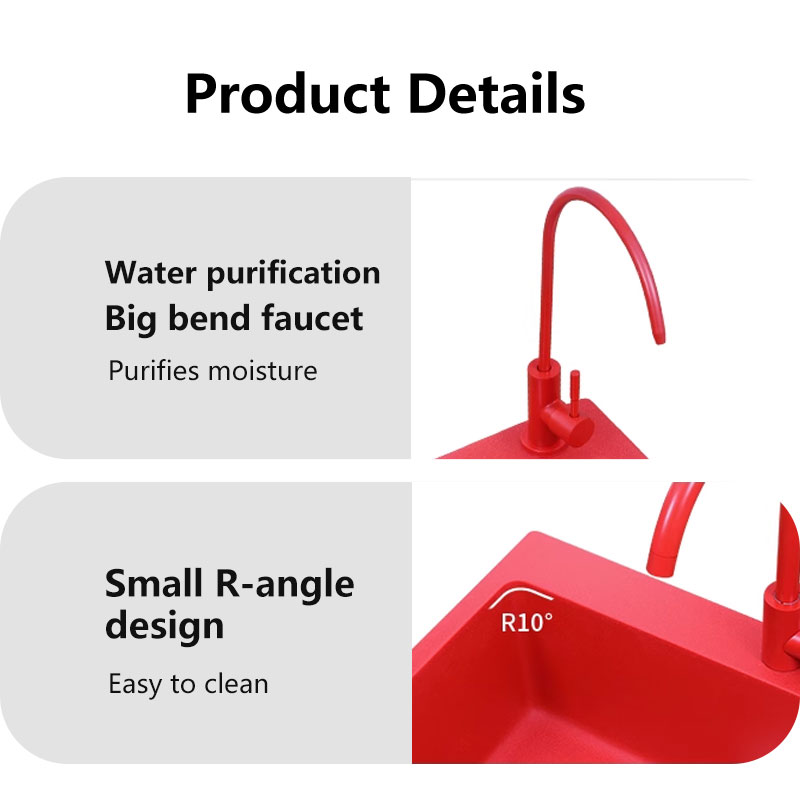 Product Details

Water purification
Big bend faucet

Purifies moisture

Small R-angle design

Easy to clean

R10°